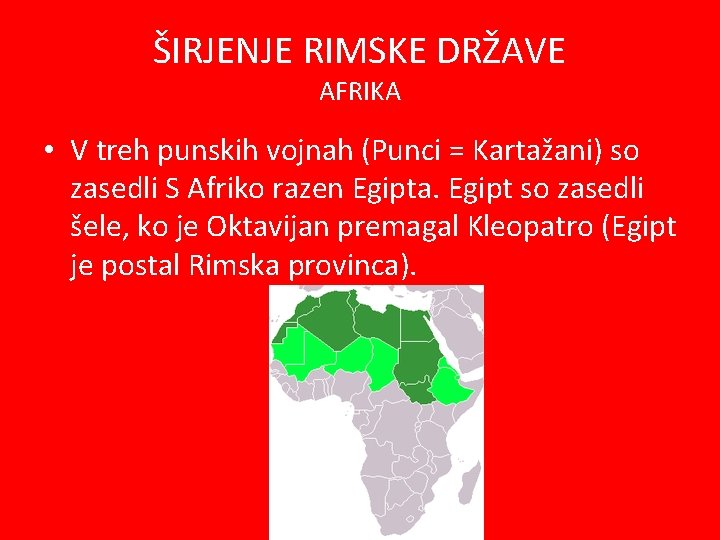 ŠIRJENJE RIMSKE DRŽAVE
AFRIKA

• V treh punskih vojnah (Punci = Kartažani) so zasedli S Afriko razen Egipta. Egipt so zasedli šele, ko je Oktavijan premagal Kleopatro (Egipt je postal Rimska provinca).